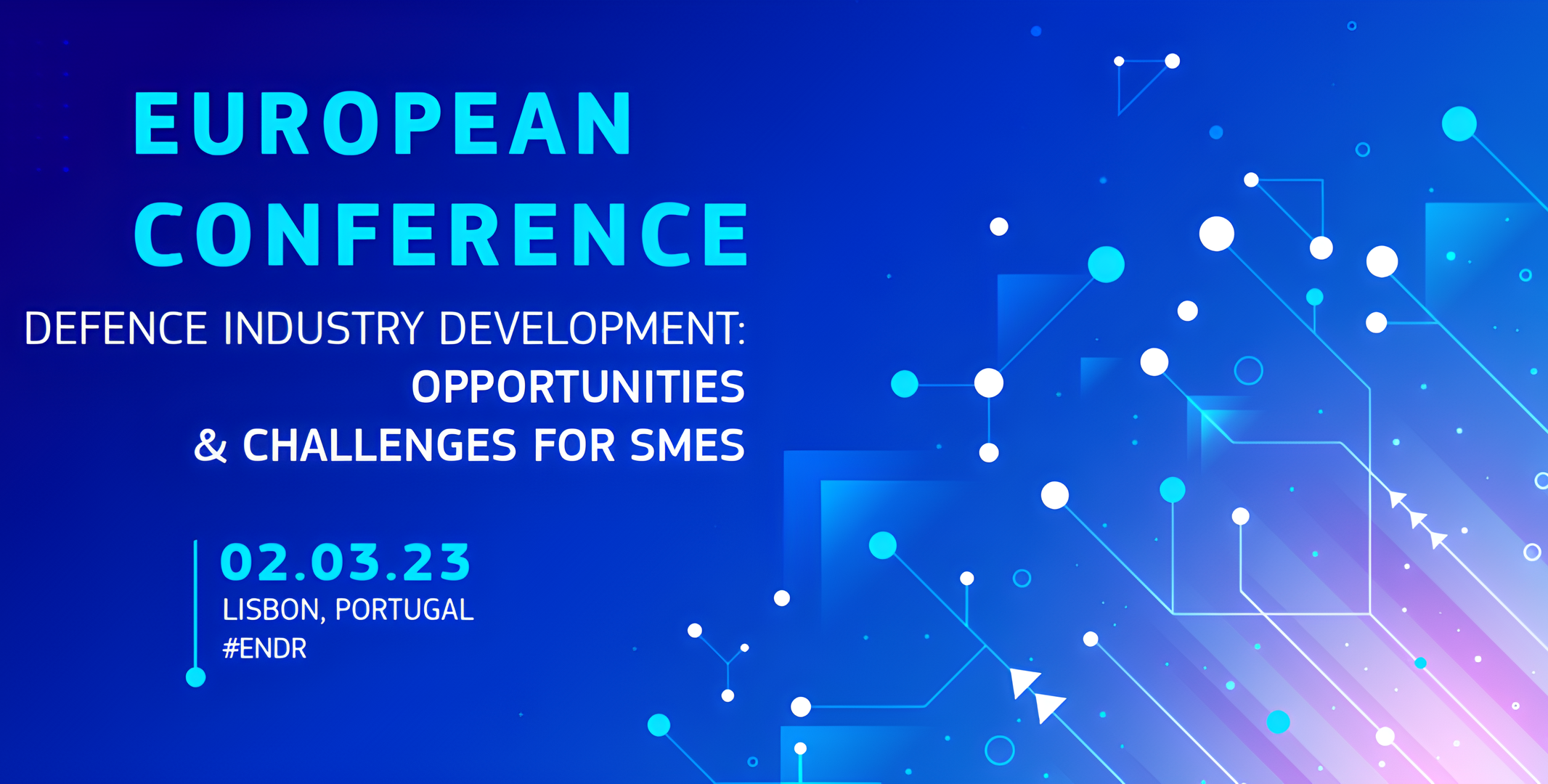 EUROPEAN CONFERENCE

DEFENCE INDUSTRY DEVELOPMENT: OPPORTUNITIES & CHALLENGES FOR SMES

02.03.23
LISBON, PORTUGAL
#ENDR